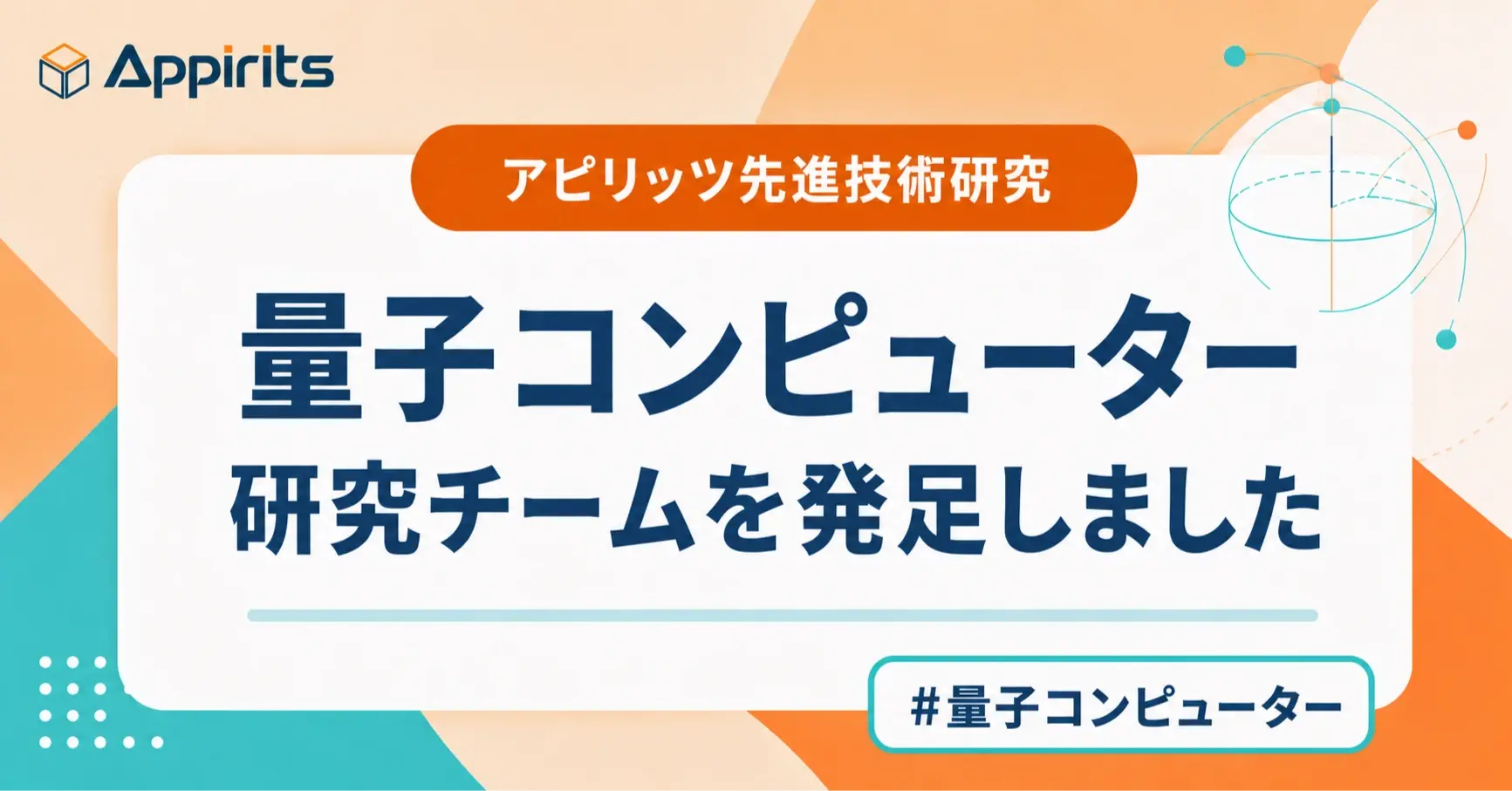 Appirits

アピリッツ先進技術研究

量子コンピューター
研究チームを発足しました

#量子コンピューター